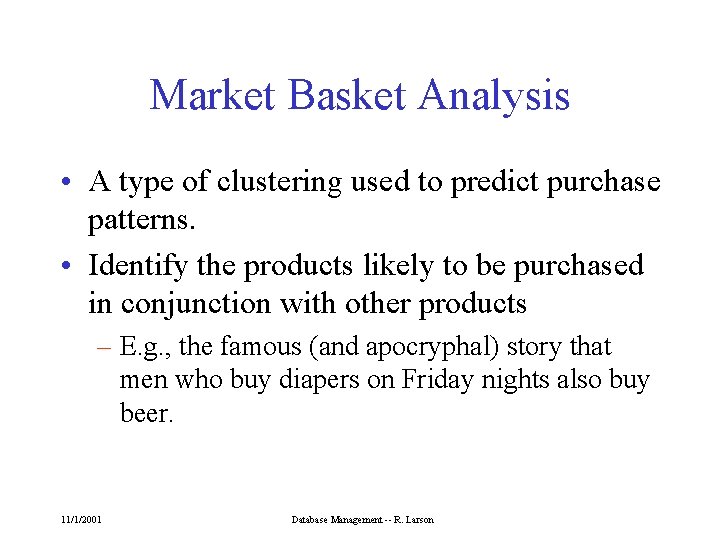 Market Basket Analysis

• A type of clustering used to predict purchase patterns.

• Identify the products likely to be purchased in conjunction with other products

– E.g., the famous (and apocryphal) story that men who buy diapers on Friday nights also buy beer.

11/1/2001

Database Management -- R. Larson